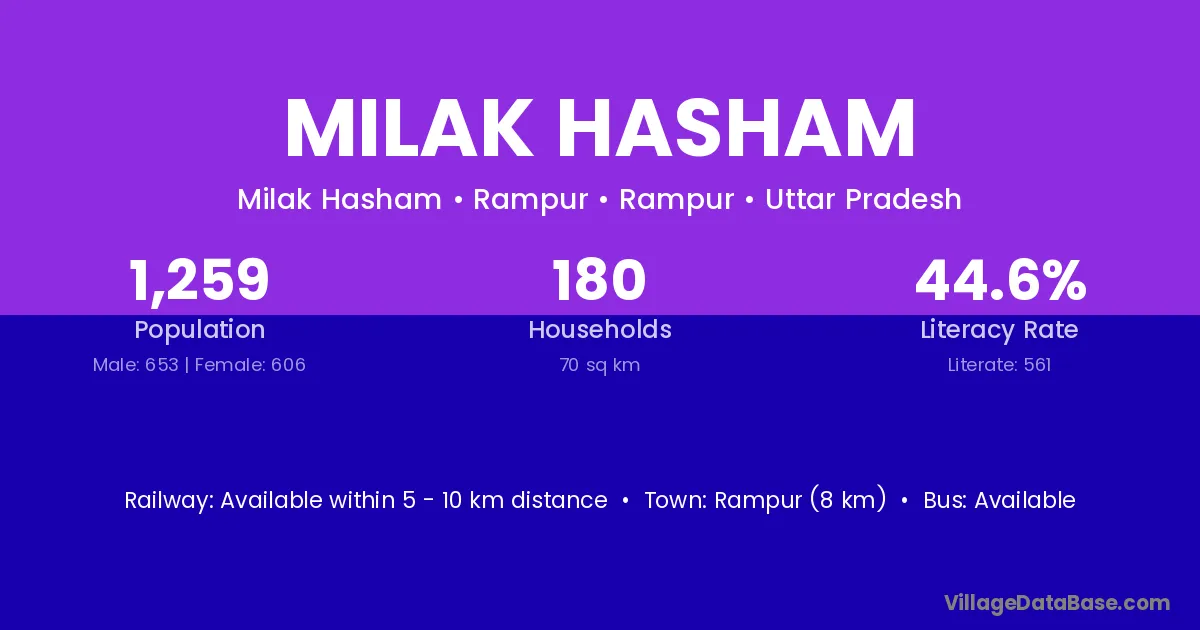 MILAK HASHAM

Milak Hasham • Rampur • Rampur • Uttar Pradesh

1,259
Population
Male: 653 | Female: 606

180
Households
70 sq km

44.6%
Literacy Rate
Literate: 561

Railway: Available within 5 - 10 km distance • Town: Rampur (8 km) • Bus: Available

VillageDataBase.com